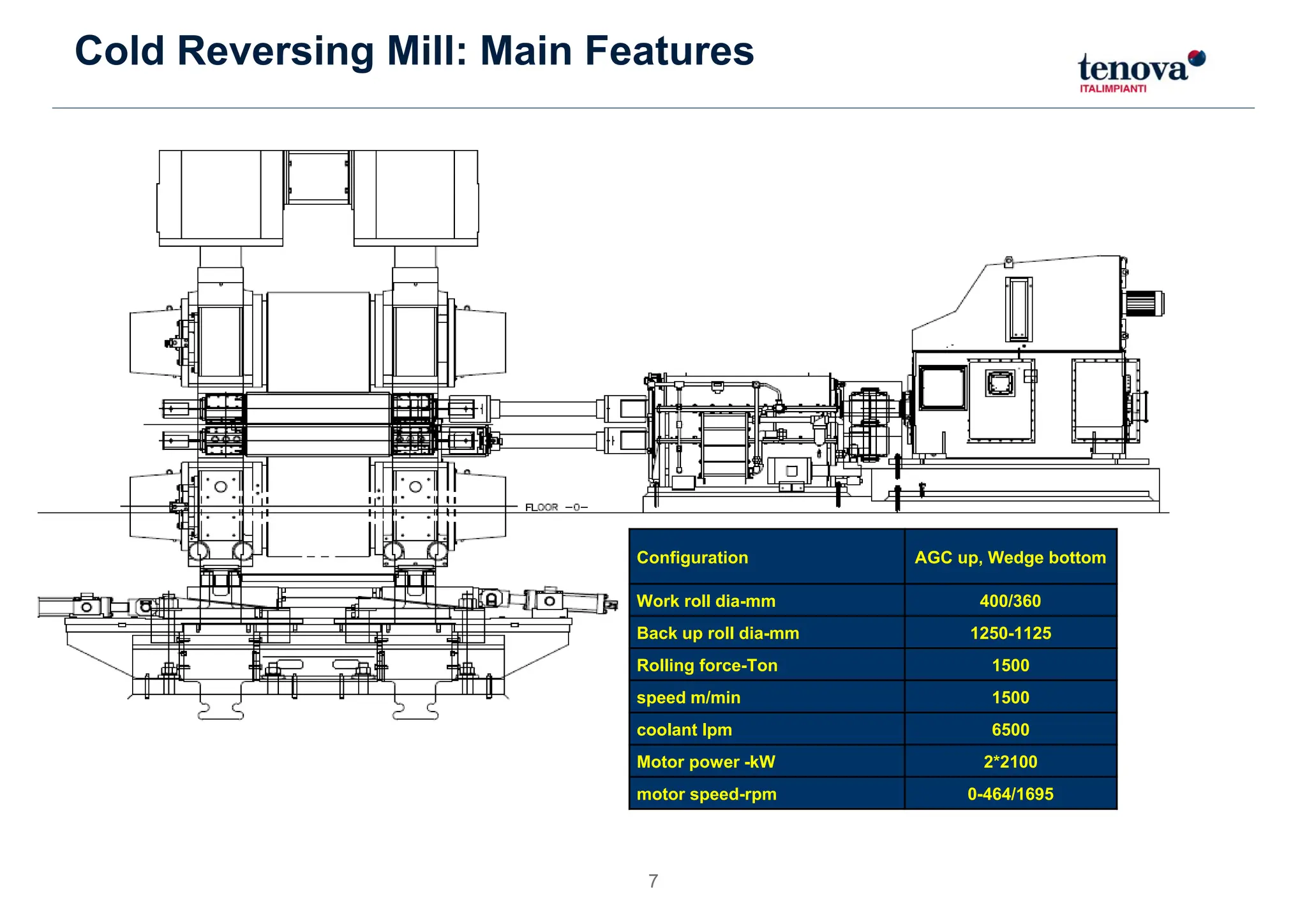 Cold Reversing Mill: Main Features

tenova
ITALIMPIANTI

FLOOR -0-

| Configuration | AGC up, Wedge bottom |
|---|---|
| Work roll dia-mm | 400/360 |
| Back up roll dia-mm | 1250-1125 |
| Rolling force-Ton | 1500 |
| speed m/min | 1500 |
| coolant lpm | 6500 |
| Motor power -kW | 2*2100 |
| motor speed-rpm | 0-464/1695 |

7